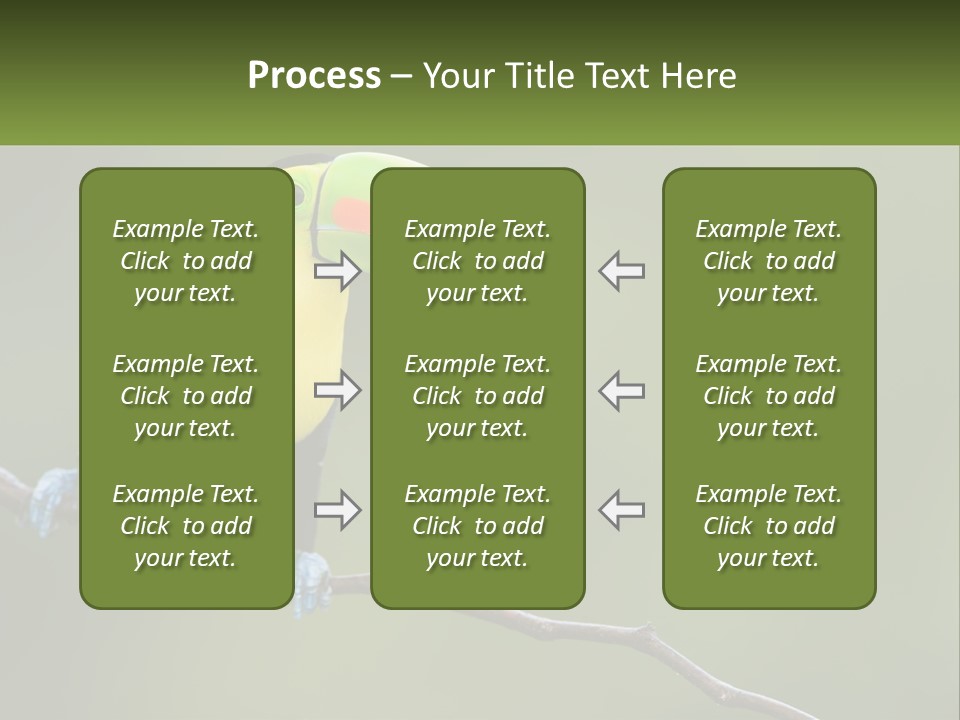 Process – Your Title Text Here

Example Text. Click to add your text.

Example Text. Click to add your text.

Example Text. Click to add your text.

Example Text. Click to add your text.

Example Text. Click to add your text.

Example Text. Click to add your text.

Example Text. Click to add your text.

Example Text. Click to add your text.

Example Text. Click to add your text.